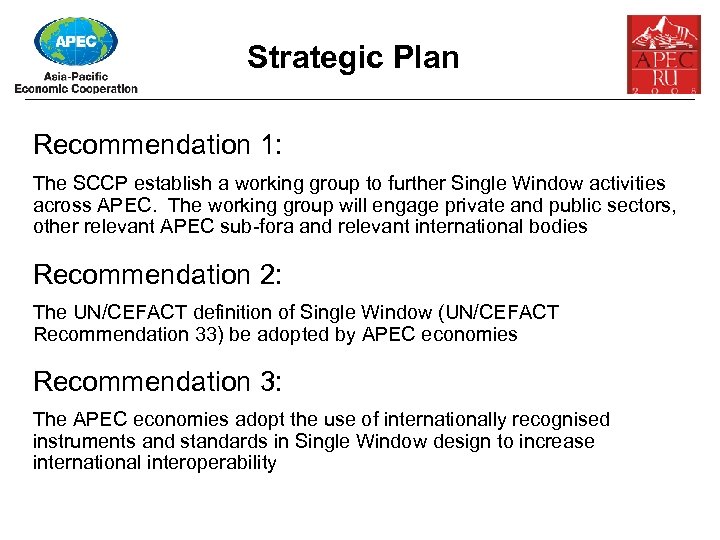 APEC
Asia-Pacific Economic Cooperation

Strategic Plan

APEC
PERU
2008

Recommendation 1:

The SCCP establish a working group to further Single Window activities across APEC. The working group will engage private and public sectors, other relevant APEC sub-fora and relevant international bodies

Recommendation 2:

The UN/CEFACT definition of Single Window (UN/CEFACT Recommendation 33) be adopted by APEC economies

Recommendation 3:

The APEC economies adopt the use of internationally recognised instruments and standards in Single Window design to increase international interoperability